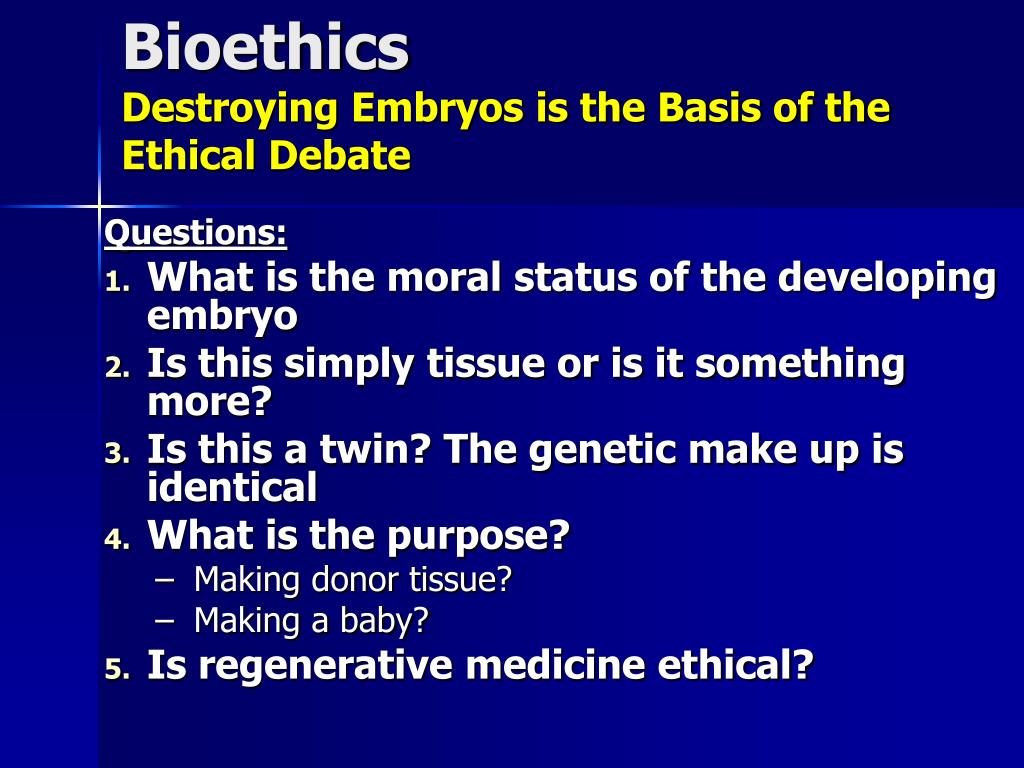 Bioethics
Destroying Embryos is the Basis of the Ethical Debate

Questions:
1. What is the moral status of the developing embryo
2. Is this simply tissue or is it something more?
3. Is this a twin? The genetic make up is identical
4. What is the purpose?
– Making donor tissue?
– Making a baby?
5. Is regenerative medicine ethical?